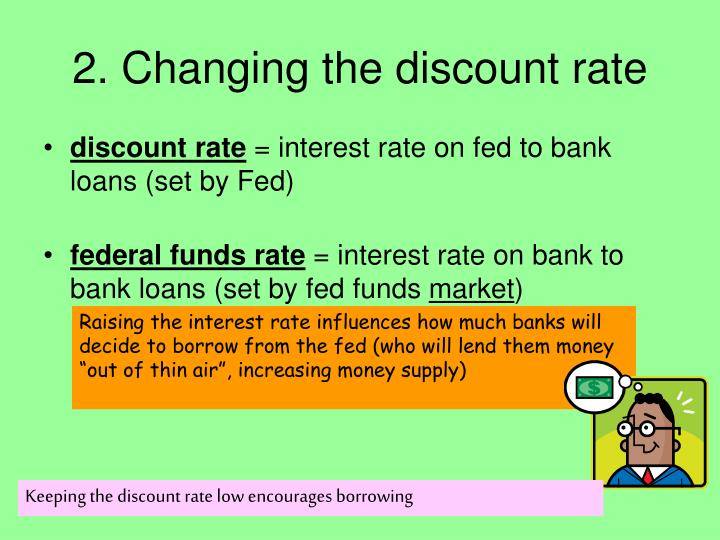 2. Changing the discount rate

• discount rate = interest rate on fed to bank loans (set by Fed)

• federal funds rate = interest rate on bank to bank loans (set by fed funds market)

Raising the interest rate influences how much banks will decide to borrow from the fed (who will lend them money "out of thin air", increasing money supply)

$

Keeping the discount rate low encourages borrowing